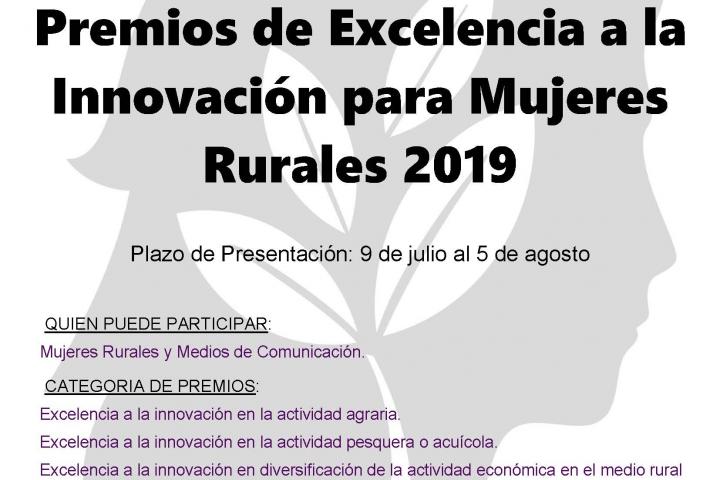 Premios de Excelencia a la Innovación para Mujeres Rurales 2019

Plazo de Presentación: 9 de julio al 5 de agosto

QUIEN PUEDE PARTICIPAR:

Mujeres Rurales y Medios de Comunicación.

CATEGORIA DE PREMIOS:

Excelencia a la innovación en la actividad agraria.

Excelencia a la innovación en la actividad pesquera o acuícola.

Excelencia a la innovación en diversificación de la actividad económica en el medio rural